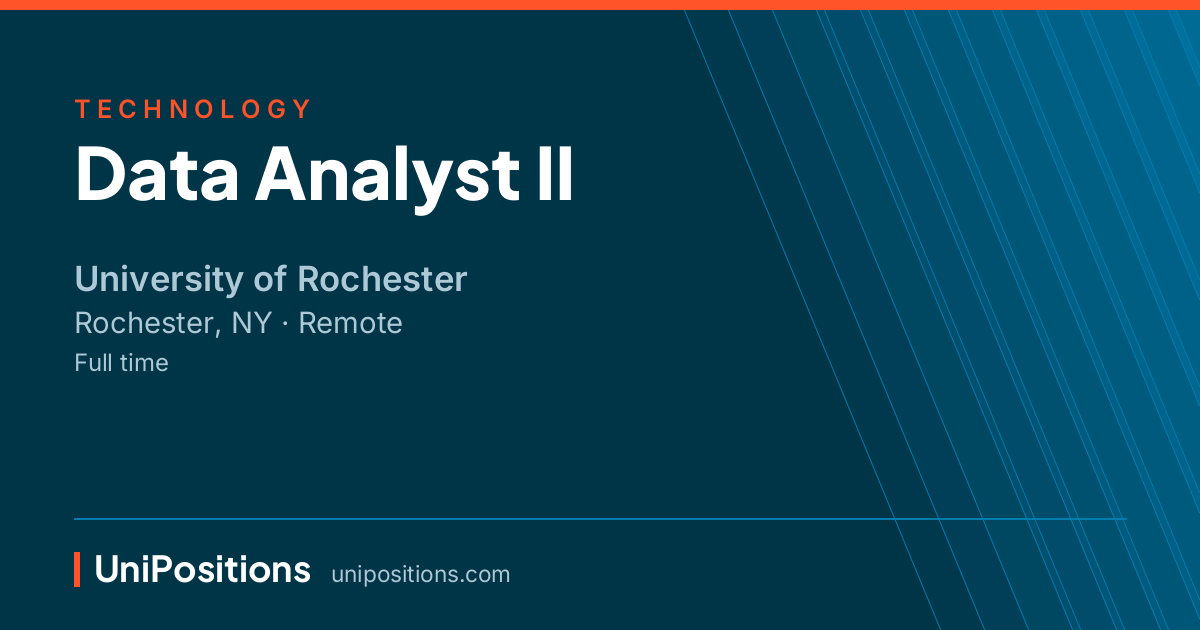 TECHNOLOGY

Data Analyst II

University of Rochester

Rochester, NY · Remote

Full time

UniPositions unipositions.com